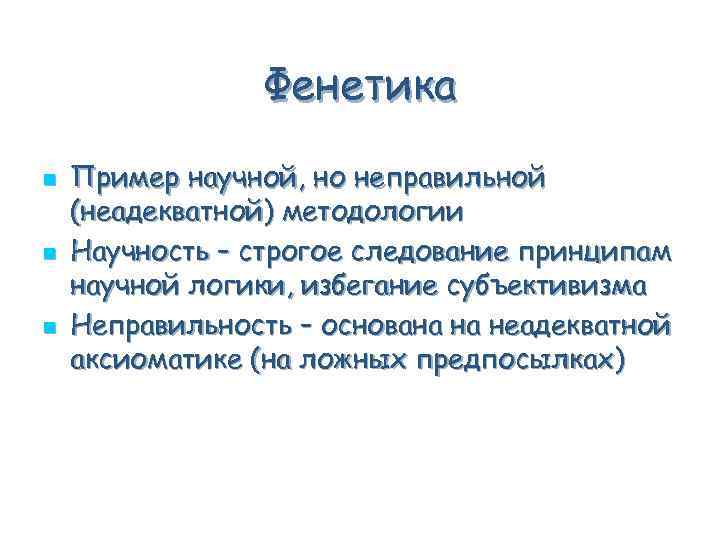 Фенетика

- Пример научной, но неправильной (неадекватной) методологии
- Научность – строгое следование принципам научной логики, избегание субъективизма
- Неправильность – основана на неадекватной аксиоматике (на ложных предпосылках)